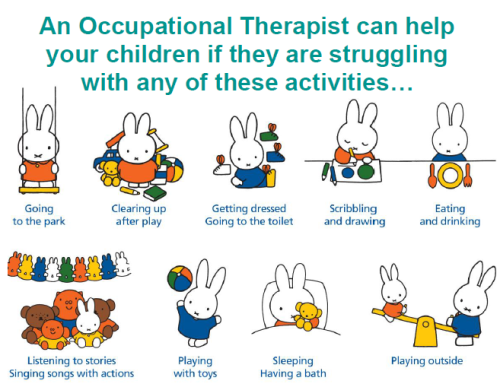 An Occupational Therapist can help your children if they are struggling with any of these activities…

Going to the park

Clearing up after play

Getting dressed
Going to the toilet

Scribbling and drawing

Eating and drinking

Listening to stories
Singing songs with actions

Playing with toys

Sleeping
Having a bath

Playing outside